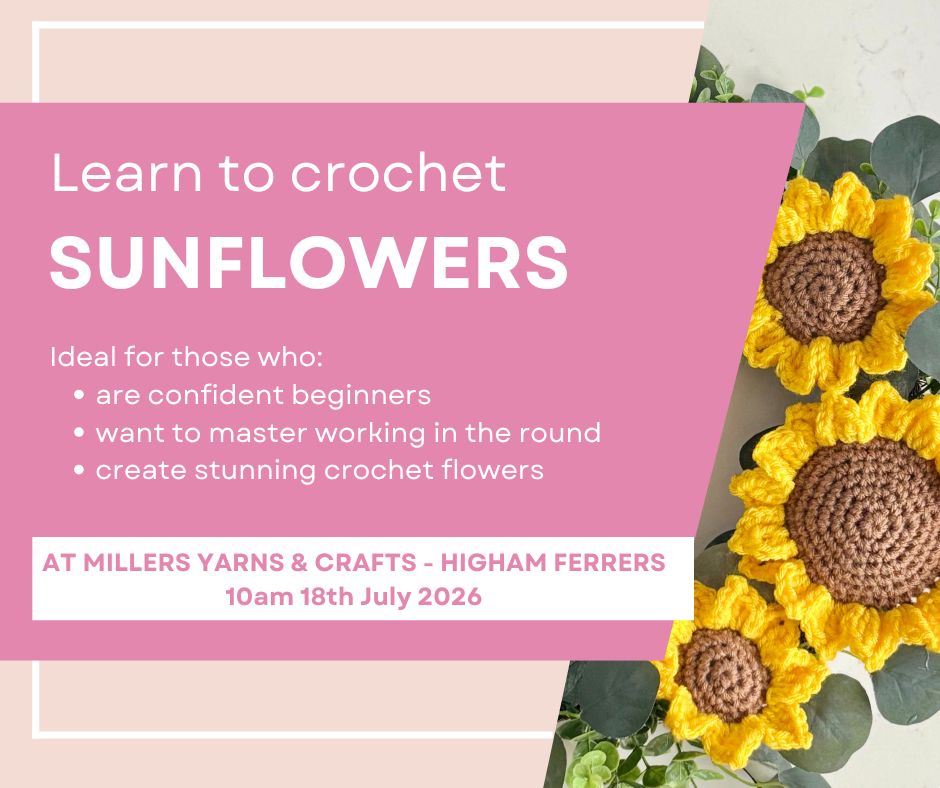 Learn to crochet
SUNFLOWERS

Ideal for those who:
• are confident beginners
• want to master working in the round
• create stunning crochet flowers

AT MILLERS YARNS & CRAFTS - HIGHAM FERRERS
10am 18th July 2026